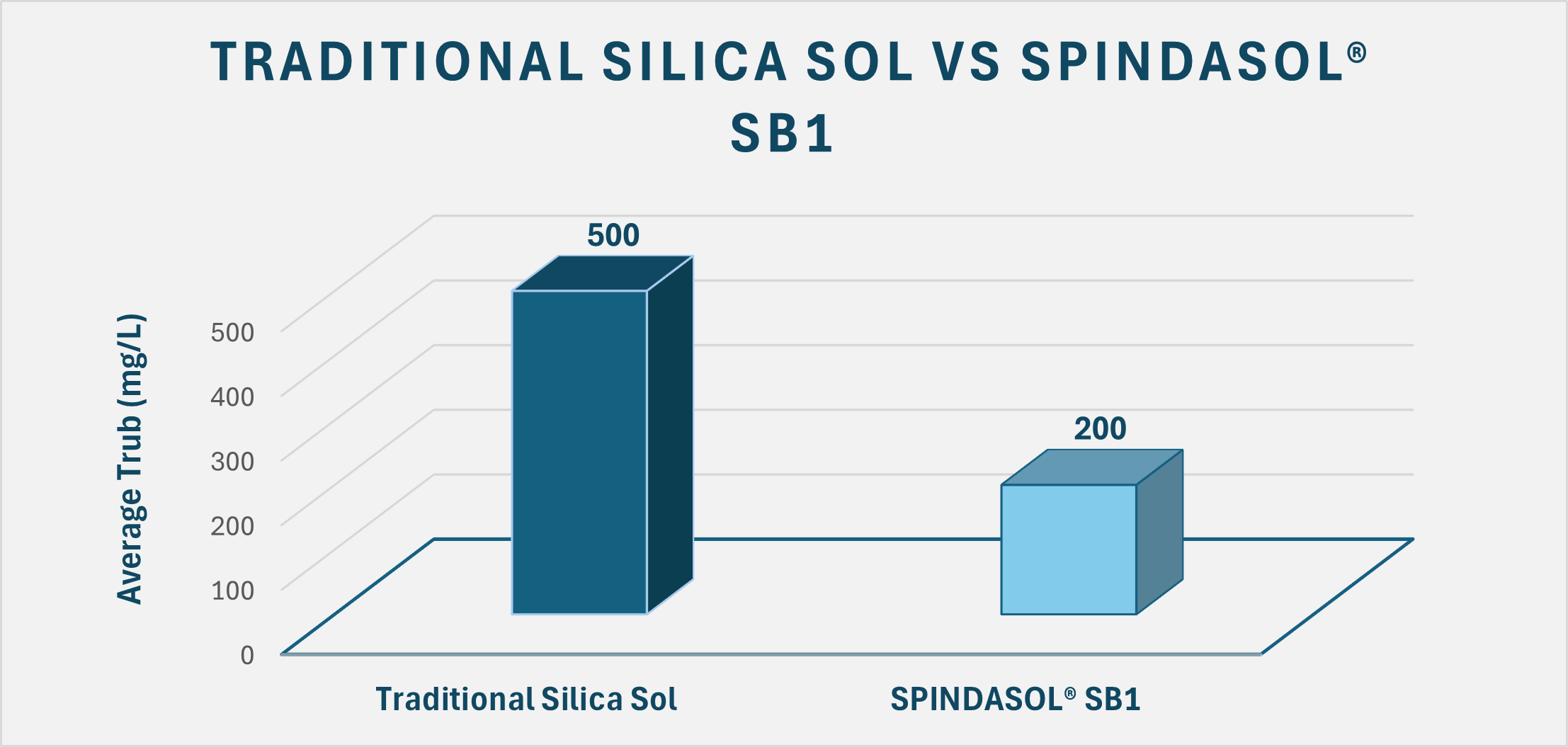 TRADITIONAL SILICA SOL VS SPINDASOL® SB1

Average Trub (mg/L)

500
400
300
200
100
0

500

200

Traditional Silica Sol

SPINDASOL® SB1